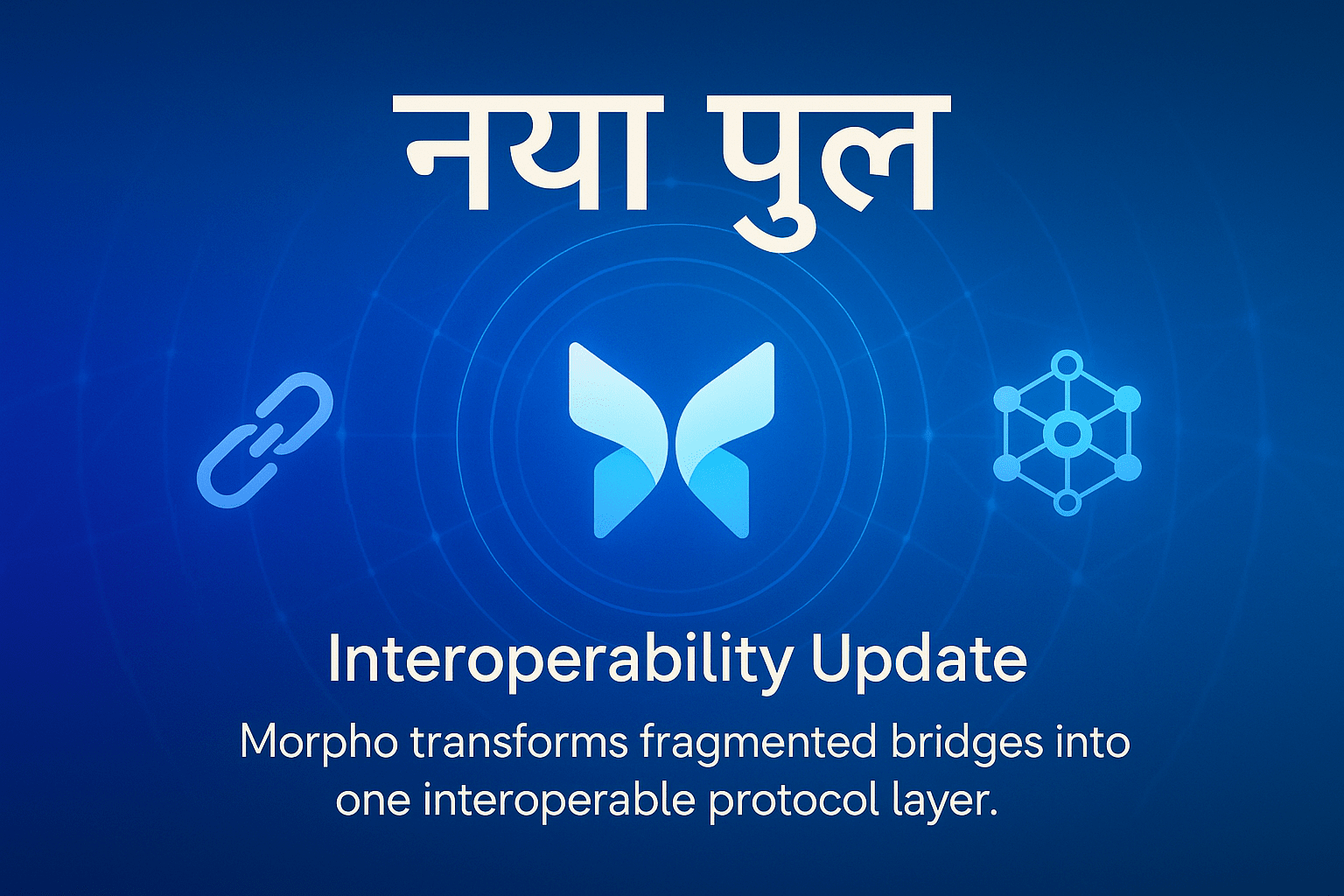 नया पुल

Interoperability Update

Morpho transforms fragmented bridges into one interoperable protocol layer.